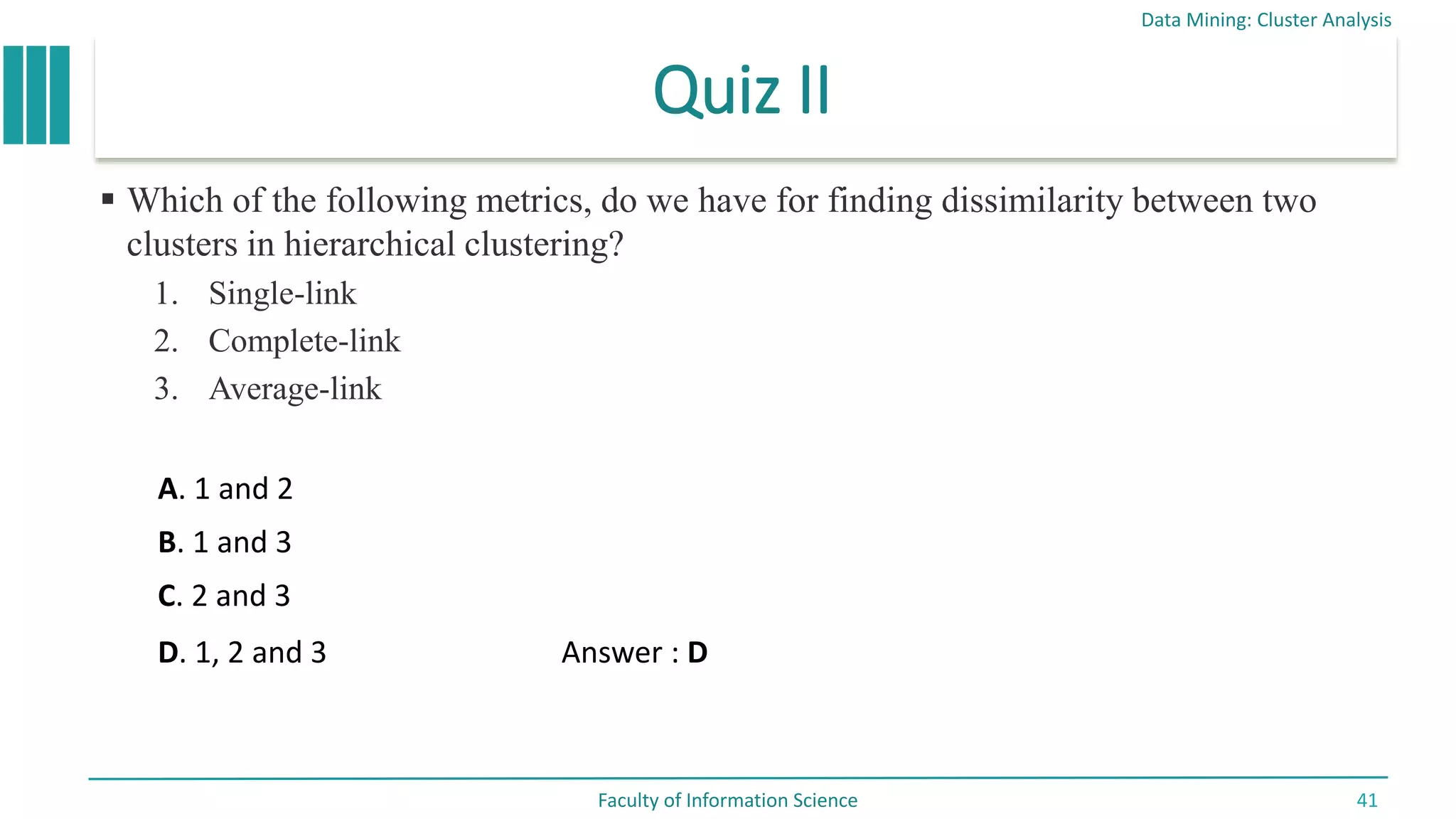 Data Mining: Cluster Analysis

Quiz II

▪ Which of the following metrics, do we have for finding dissimilarity between two clusters in hierarchical clustering?

1. Single-link
2. Complete-link
3. Average-link

A. 1 and 2

B. 1 and 3

C. 2 and 3

D. 1, 2 and 3

Answer : D

Faculty of Information Science

41